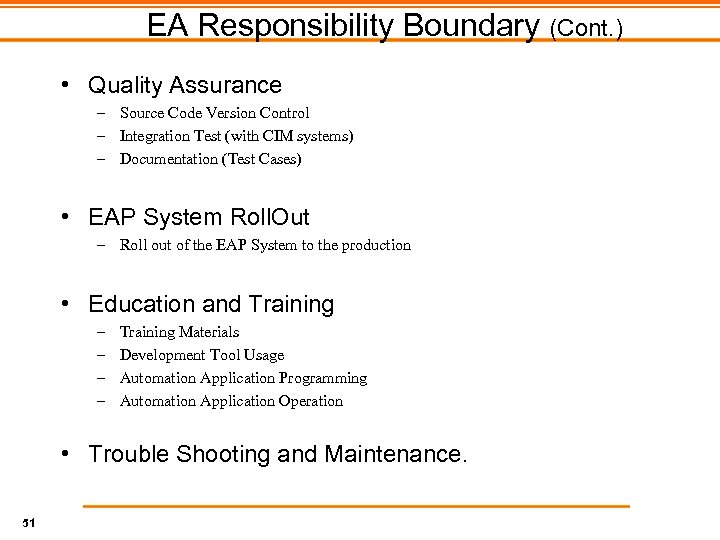 EA Responsibility Boundary (Cont.)

• Quality Assurance
– Source Code Version Control
– Integration Test (with CIM systems)
– Documentation (Test Cases)

• EAP System RollOut
– Roll out of the EAP System to the production

• Education and Training
– Training Materials
– Development Tool Usage
– Automation Application Programming
– Automation Application Operation

• Trouble Shooting and Maintenance.

51